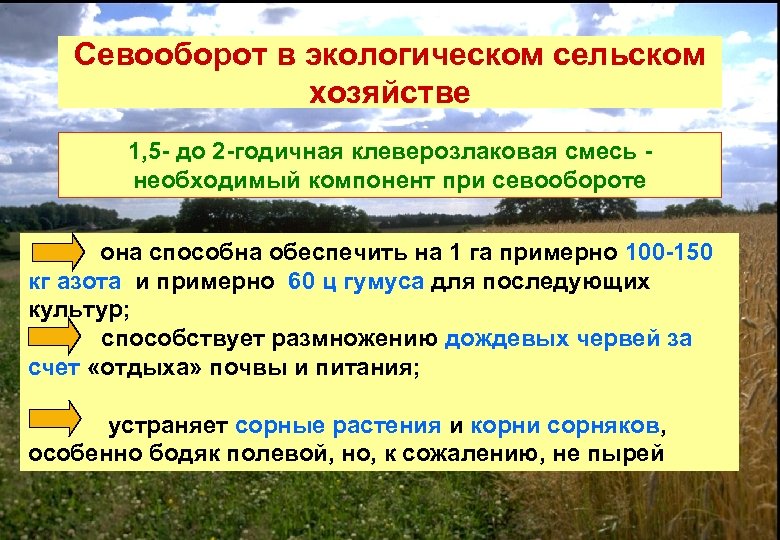 Севооборот в экологическом сельском хозяйстве

1,5- до 2-годичная клеверозлаковая смесь - необходимый компонент при севообороте

она способна обеспечить на 1 га примерно 100-150 кг азота и примерно 60 ц гумуса для последующих культур;

способствует размножению дождевых червей за счет «отдыха» почвы и питания;

устраняет сорные растения и корни сорняков, особенно бодяк полевой, но, к сожалению, не пырей